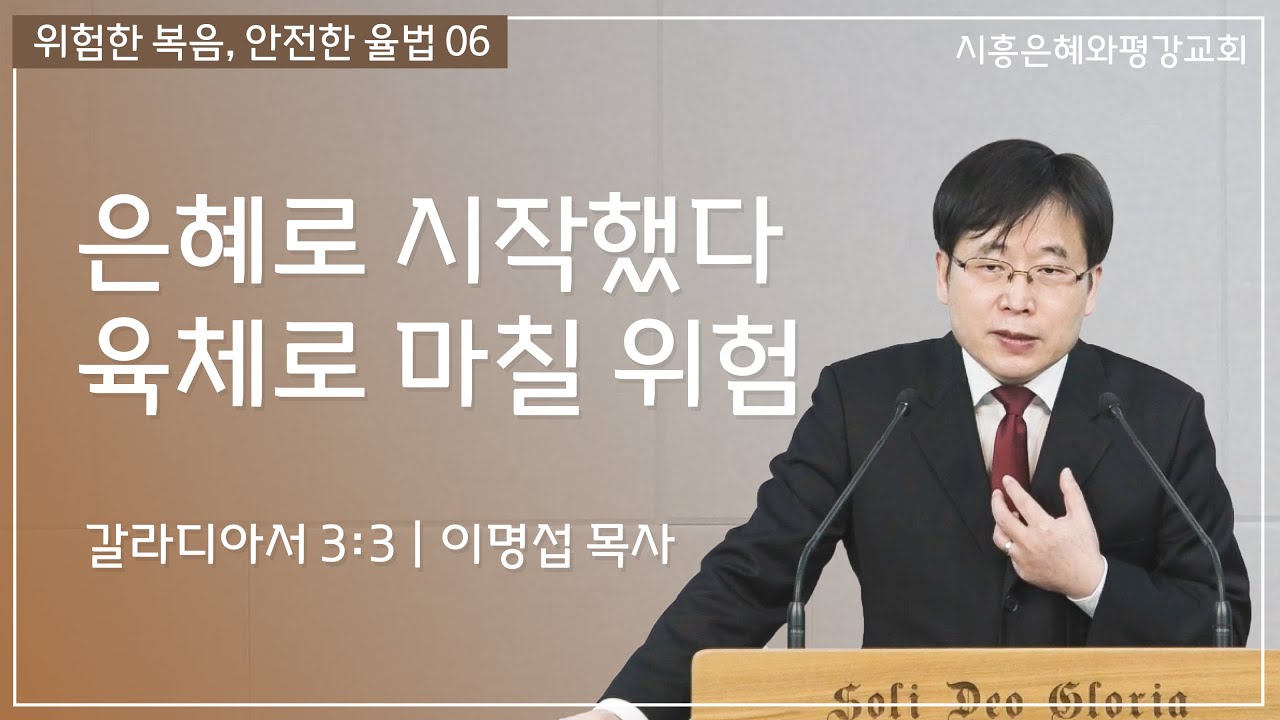 위험한 복음, 안전한 율법 06

시흥은혜와평강교회

은혜로 시작했다
육체로 마칠 위험

갈라디아서 3:3 | 이명섭 목사

Soli Deo Gloria